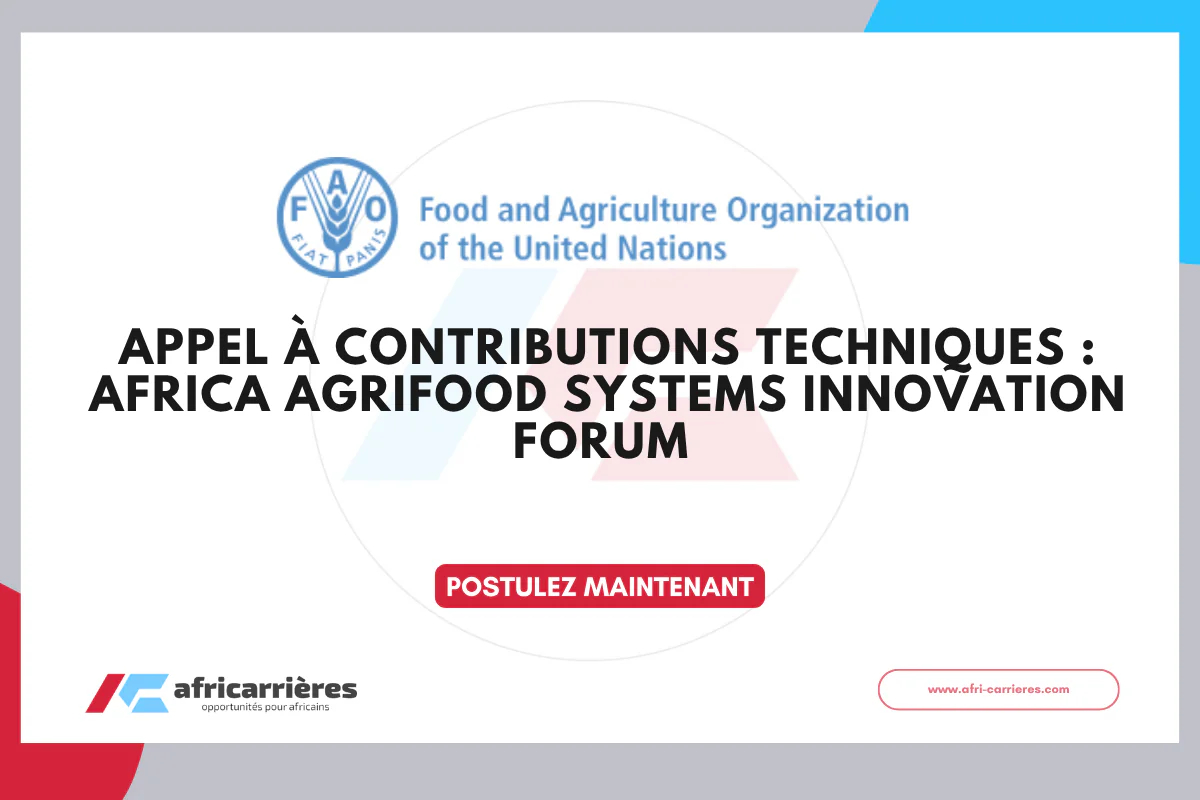 F A O
FIAT PANIS

Food and Agriculture Organization of the United Nations

APPEL À CONTRIBUTIONS TECHNIQUES : AFRICA AGRIFOOD SYSTEMS INNOVATION FORUM

POSTULEZ MAINTENANT

africarrières
opportunités pour africains

www.afri-carrieres.com